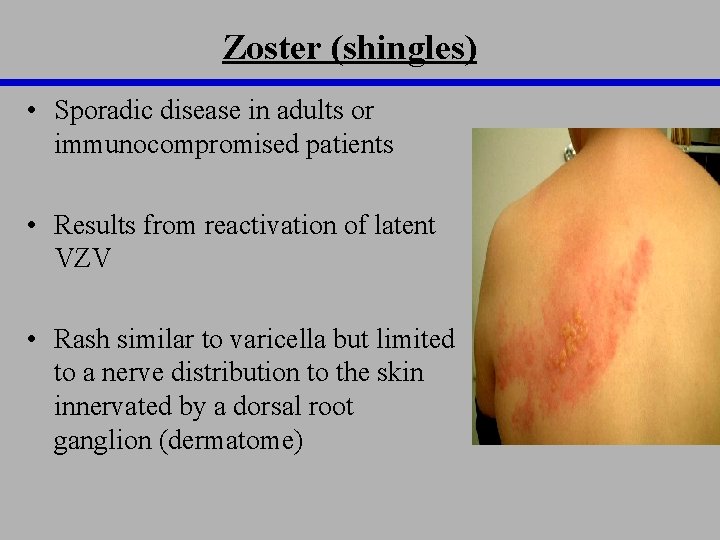 Zoster (shingles)

• Sporadic disease in adults or immunocompromised patients

• Results from reactivation of latent VZV

• Rash similar to varicella but limited to a nerve distribution to the skin innervated by a dorsal root ganglion (dermatome)